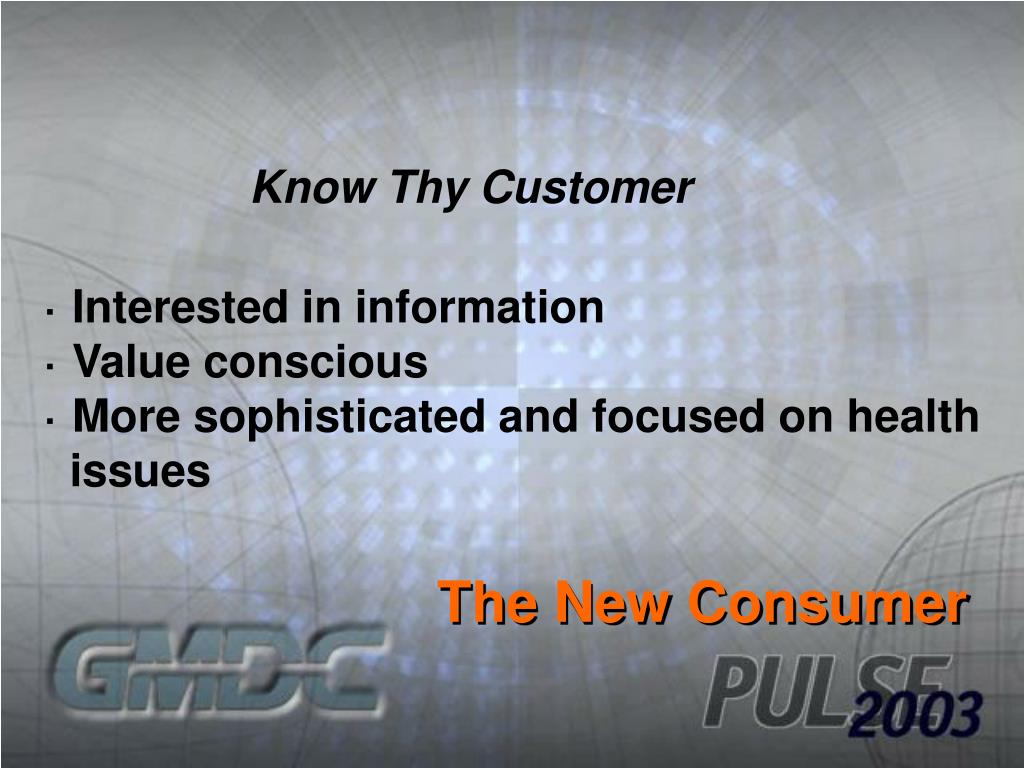 Know Thy Customer

· Interested in information
· Value conscious
· More sophisticated and focused on health issues

The New Consumer

GMDC

PULSE 2003